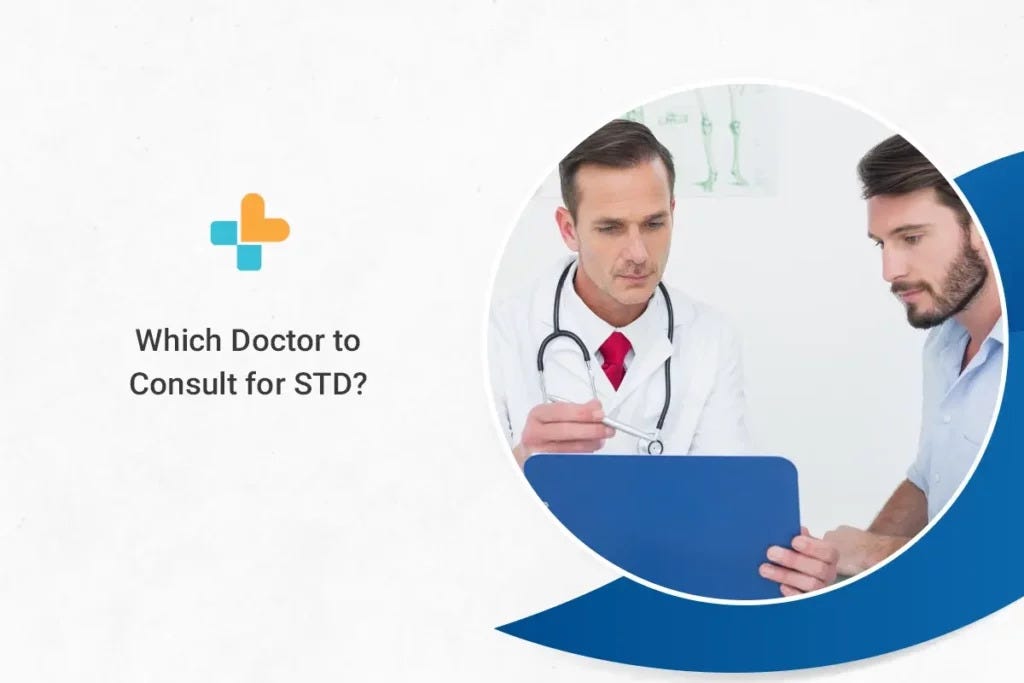 Which Doctor to Consult for STD?